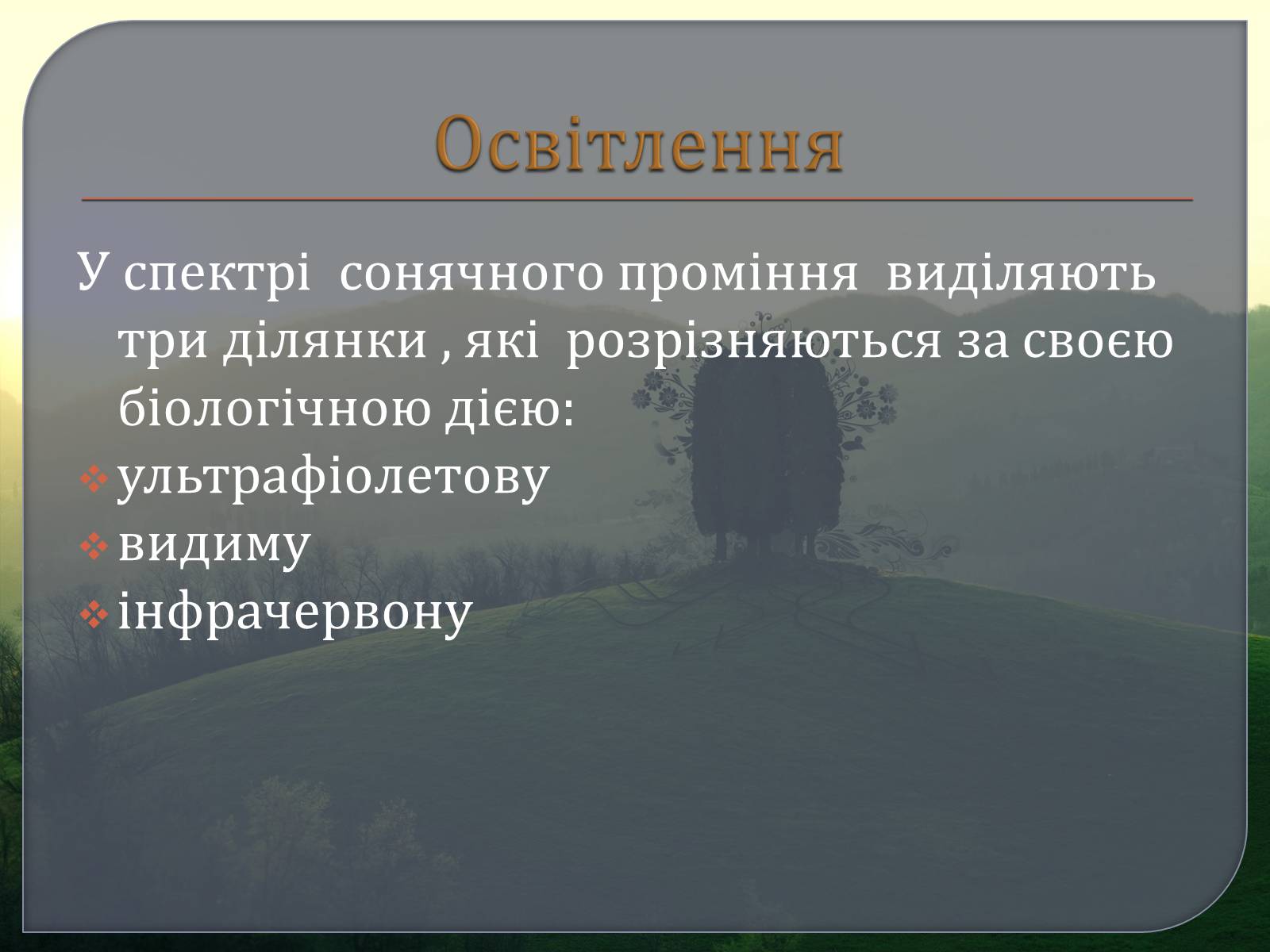 Освітлення

У спектрі  сонячного проміння  виділяють три ділянки , які  розрізняються за своєю біологічною дією:

❖ ультрафіолетову
❖ видиму
❖ інфрачервону